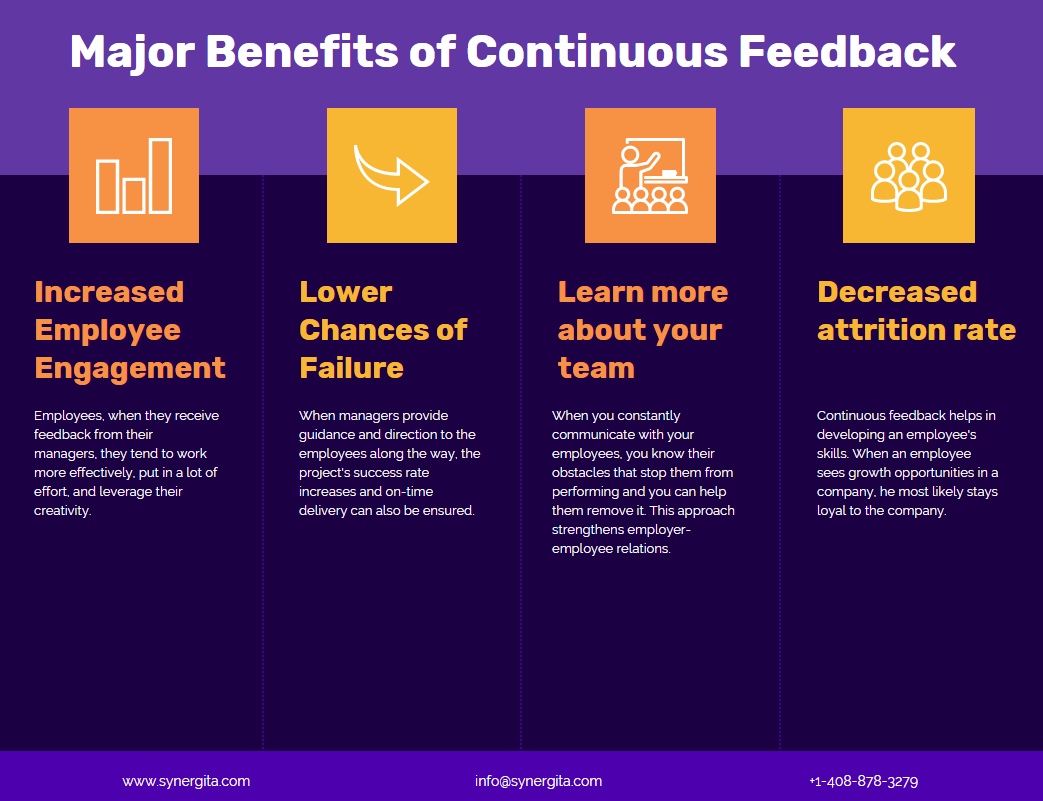 Major Benefits of Continuous Feedback

Increased Employee Engagement

Employees, when they receive feedback from their managers, they tend to work more effectively, put in a lot of effort, and leverage their creativity.

Lower Chances of Failure

When managers provide guidance and direction to the employees along the way, the project's success rate increases and on-time delivery can also be ensured.

Learn more about your team

When you constantly communicate with your employees, you know their obstacles that stop them from performing and you can help them remove it. This approach strengthens employer-employee relations.

Decreased attrition rate

Continuous feedback helps in developing an employee's skills. When an employee sees growth opportunities in a company, he most likely stays loyal to the company.

www.synergita.com

info@synergita.com

+1-408-878-3279